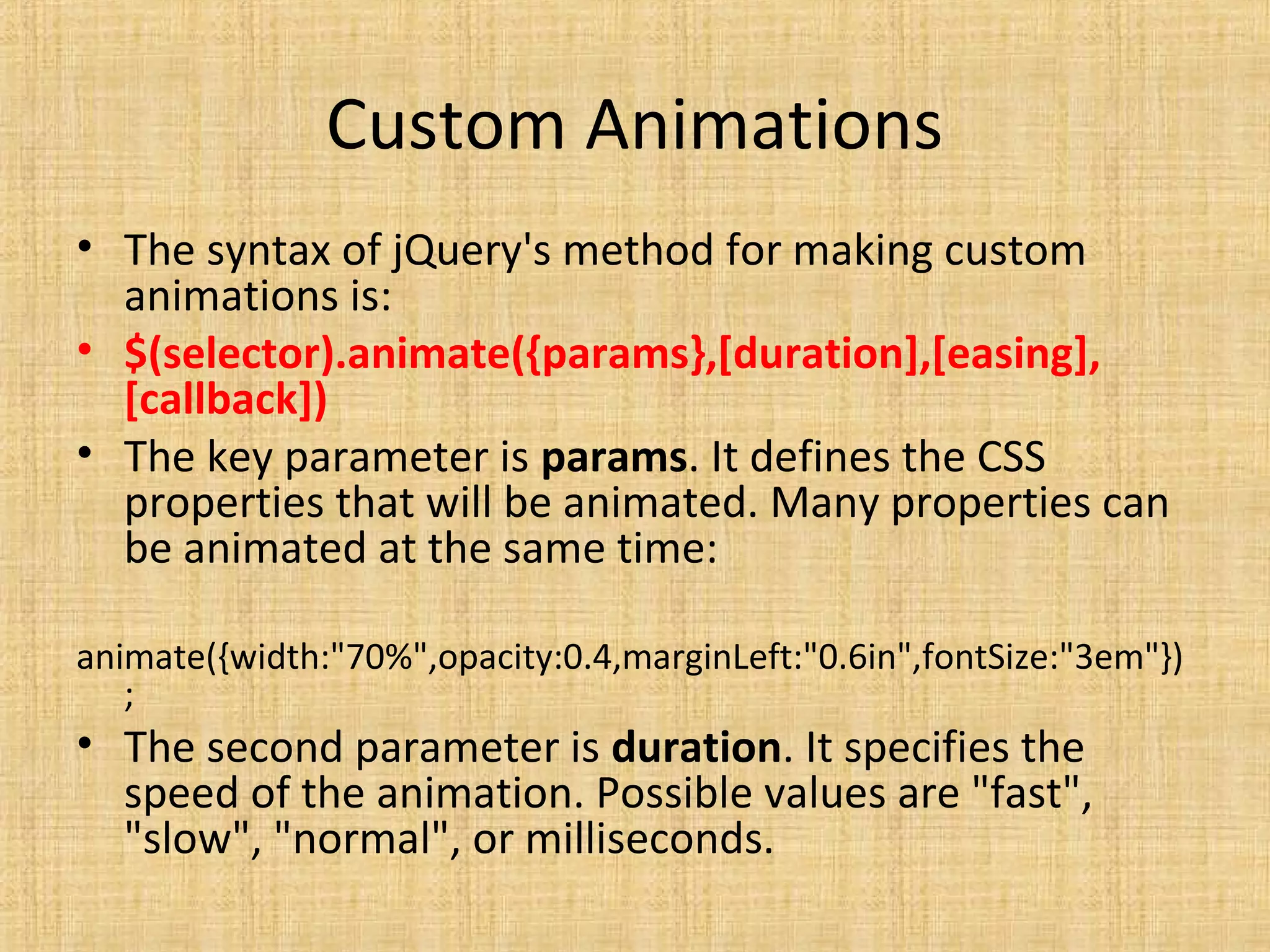 Custom Animations

• The syntax of jQuery's method for making custom animations is:

• $(selector).animate({params},[duration],[easing],[callback])

• The key parameter is params. It defines the CSS properties that will be animated. Many properties can be animated at the same time:

animate({width:"70%",opacity:0.4,marginLeft:"0.6in",fontSize:"3em"});

• The second parameter is duration. It specifies the speed of the animation. Possible values are "fast", "slow", "normal", or milliseconds.